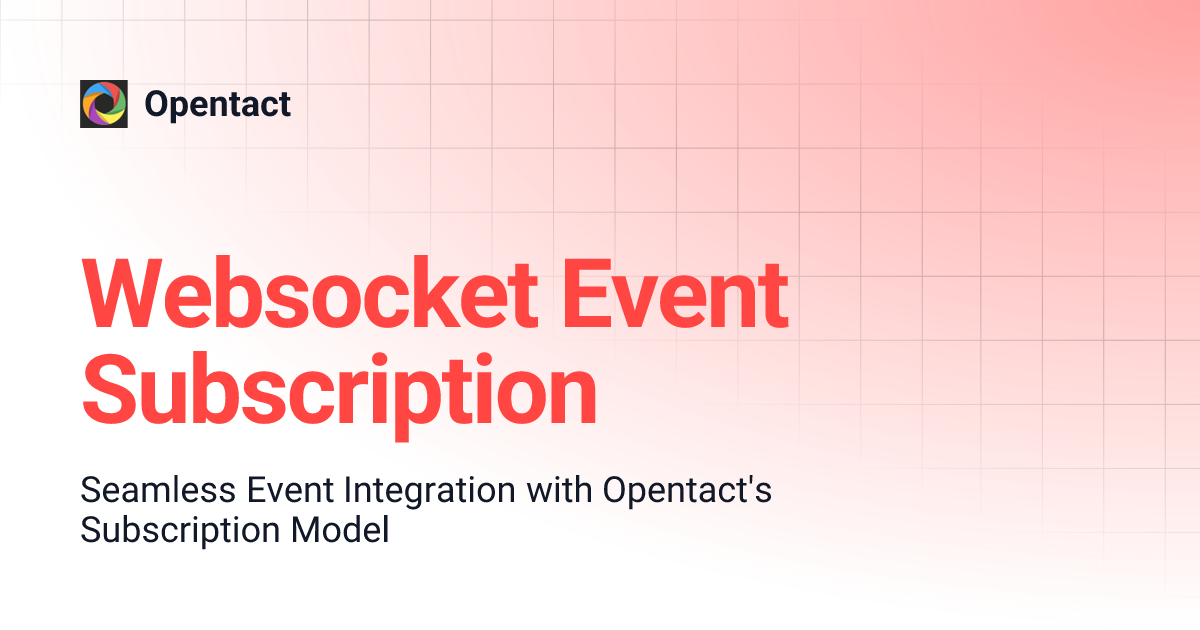 Opentact

Websocket Event Subscription

Seamless Event Integration with Opentact's Subscription Model